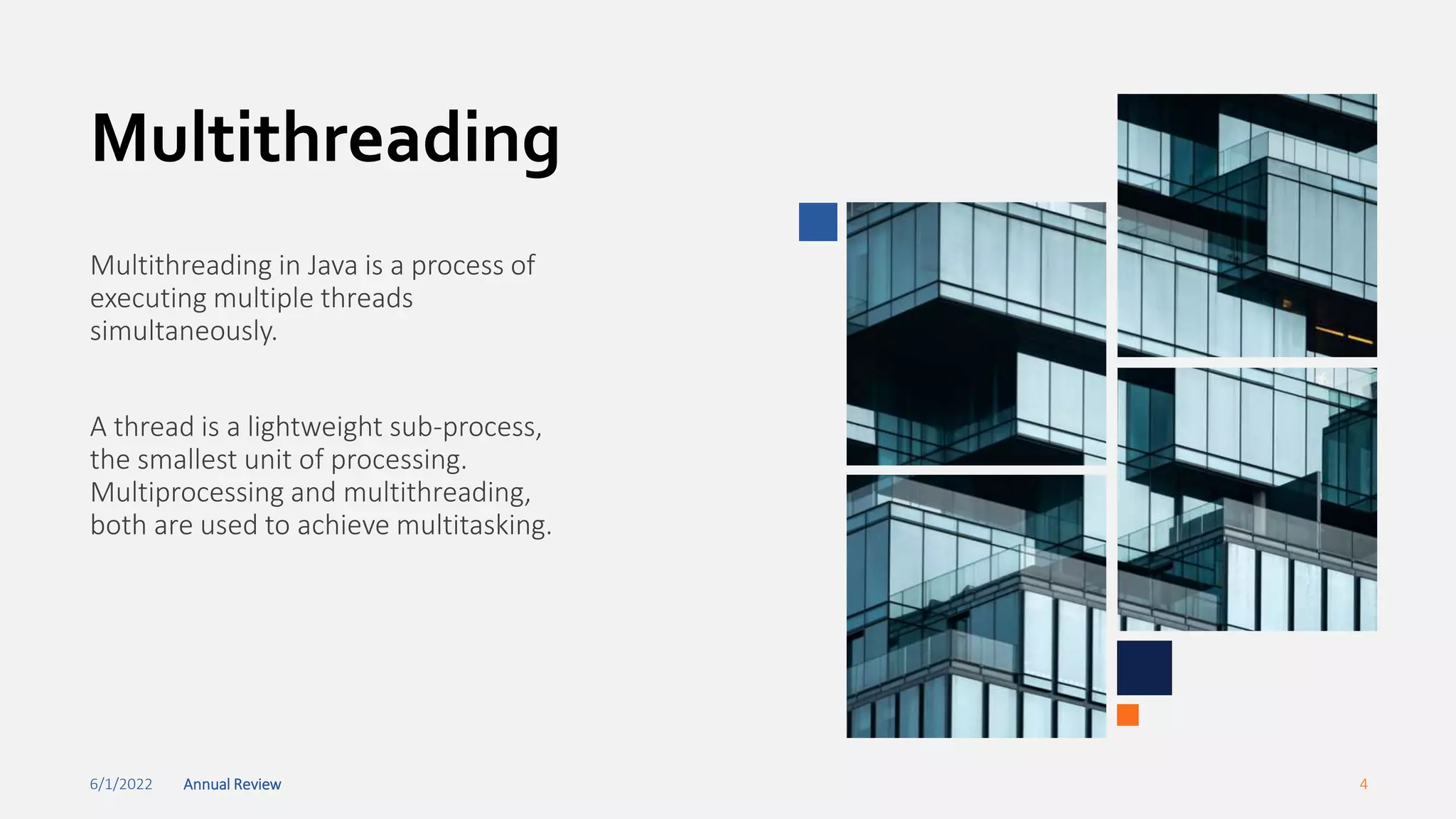 Multithreading

Multithreading in Java is a process of executing multiple threads simultaneously.

A thread is a lightweight sub-process, the smallest unit of processing. Multiprocessing and multithreading, both are used to achieve multitasking.

6/1/2022 Annual Review

4